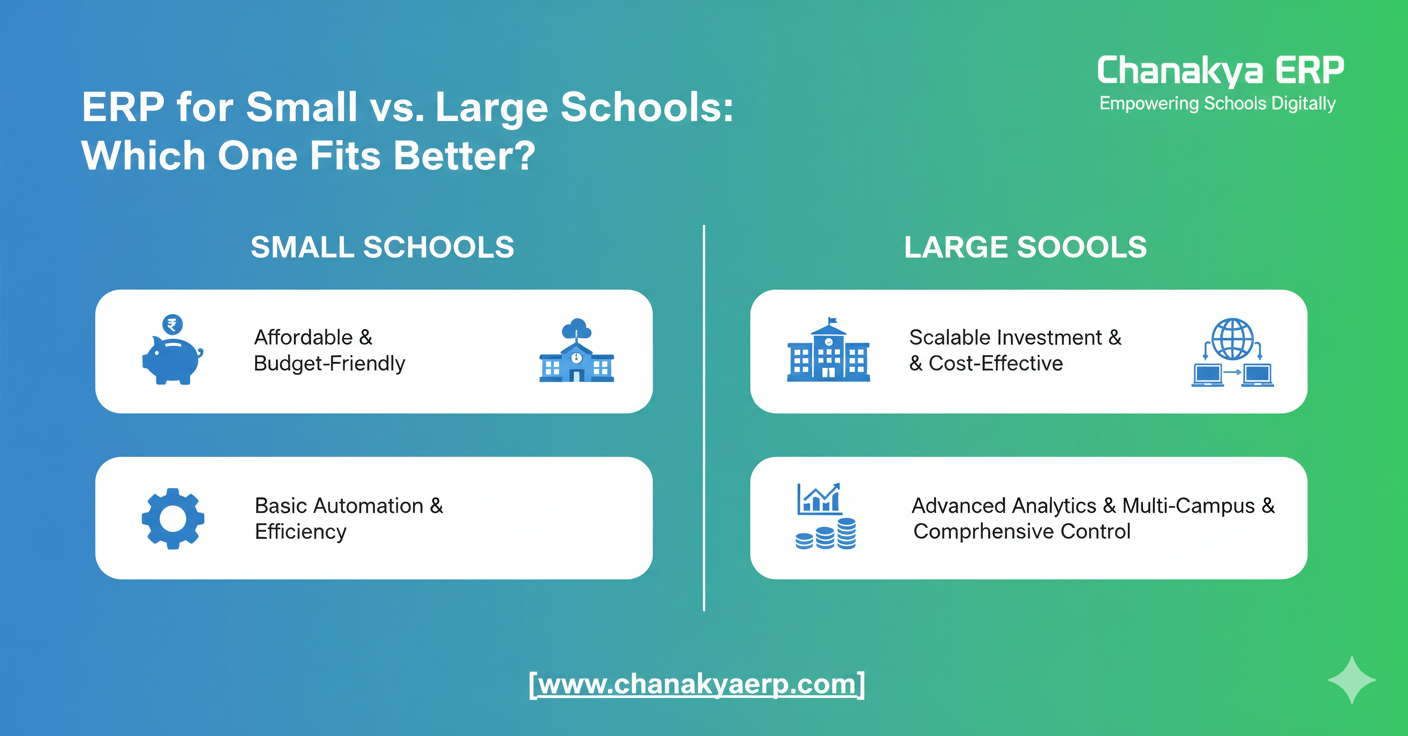 Chanakya ERP
Empowering Schools Digitally

ERP for Small vs. Large Schools: Which One Fits Better?

SMALL SCHOOLS

₹

Affordable & Budget-Friendly

Basic Automation & Efficiency

LARGE SOOOLS

Scalable Investment & & Cost-Effective

Advanced Analytics & Multi-Campus & Comprhensive Control

[www.chanakyaerp.com]